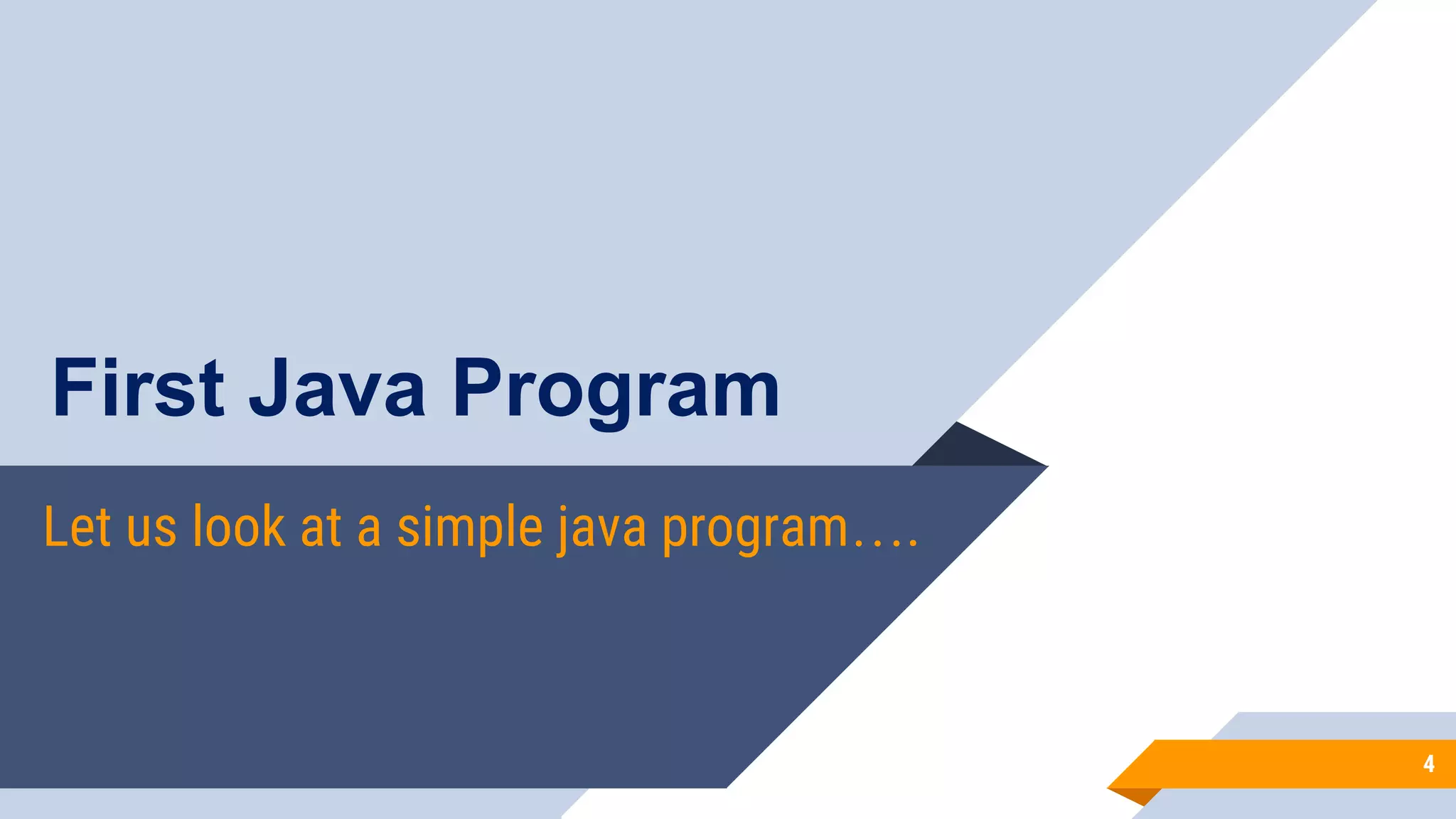 First Java Program

Let us look at a simple java program….

4